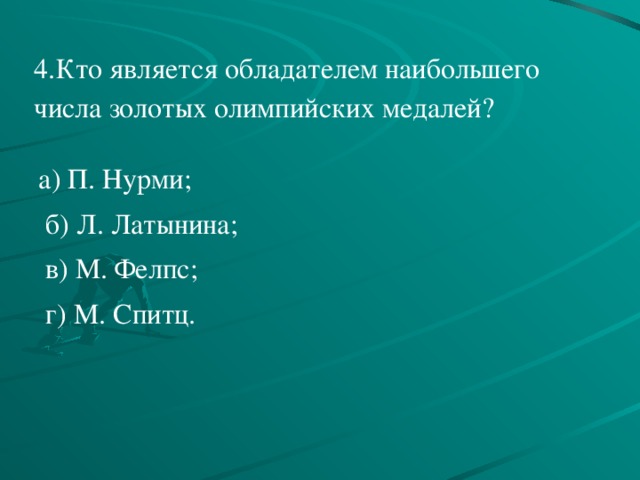 4.Кто является обладателем наибольшего числа золотых олимпийских медалей?

а) П. Нурми;

б) Л. Латынина;

в) М. Фелпс;

г) М. Спитц.